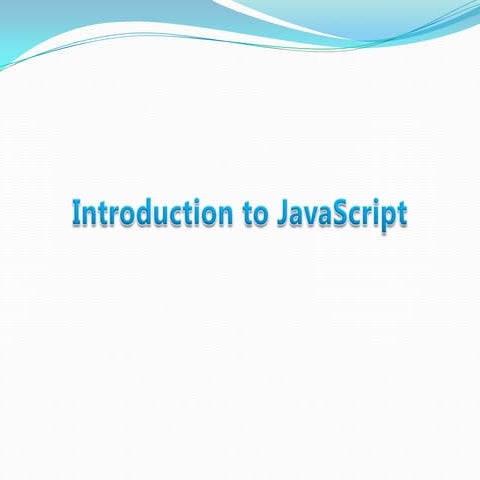 Introduction to JavaScript